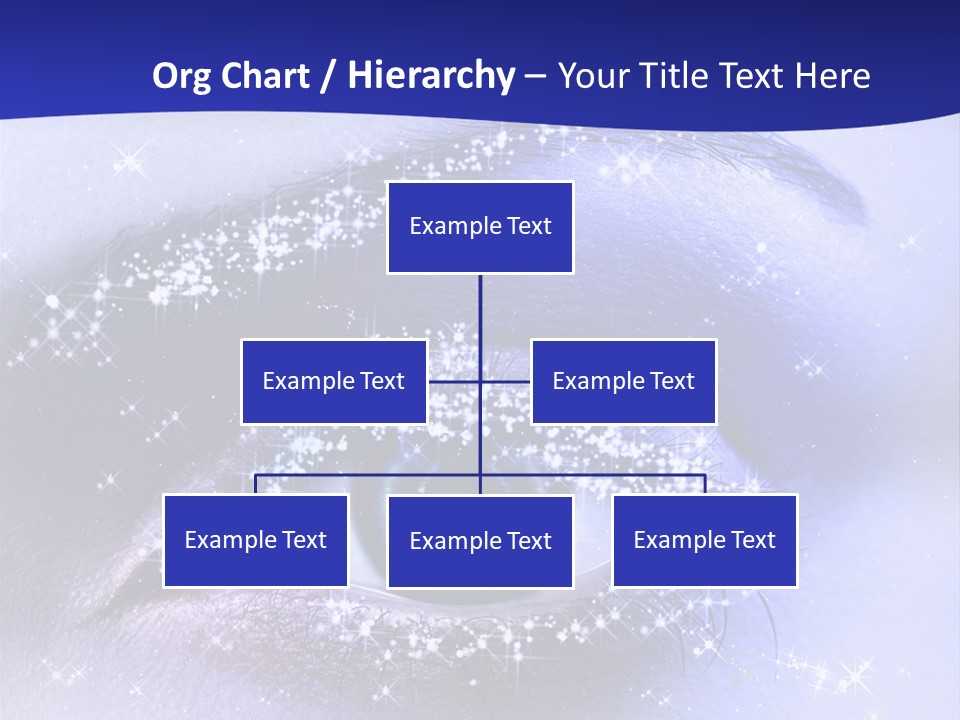 Org Chart / Hierarchy – Your Title Text Here

Example Text

Example Text

Example Text

Example Text

Example Text

Example Text